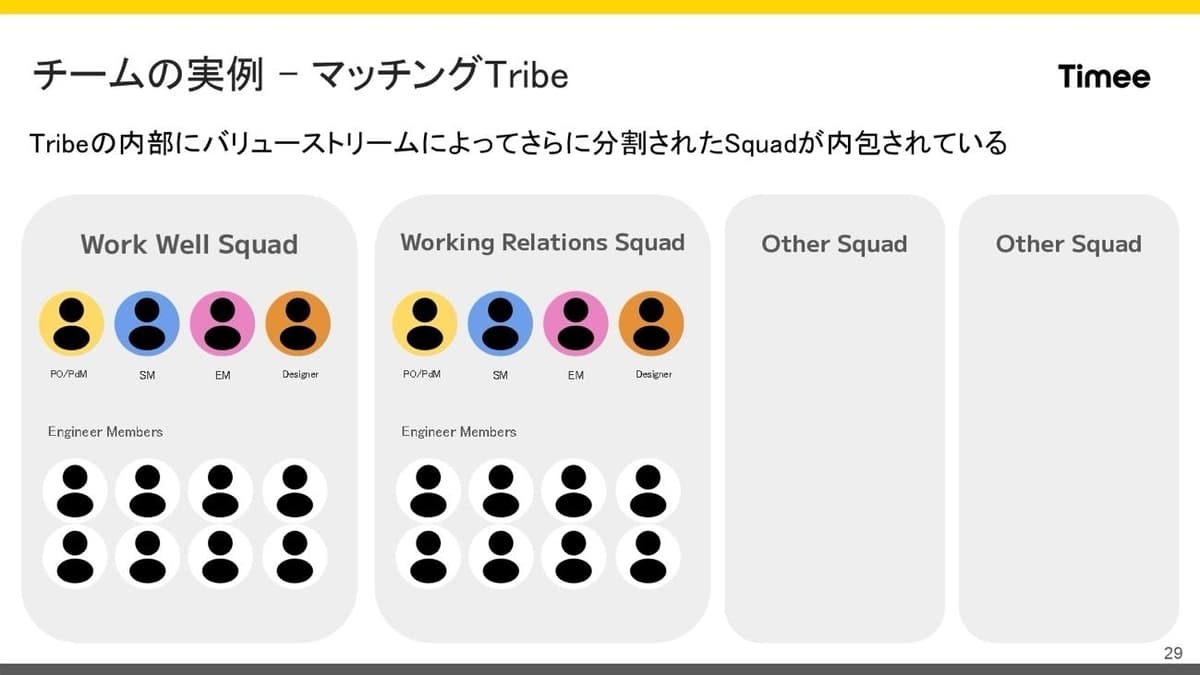 チームの実例 - マッチングTribe

Timee

Tribeの内部にバリューストリームによってさらに分割されたSquadが内包されている

Work Well Squad

PO/PdM SM EM Designer

Engineer Members

Working Relations Squad

PO/PdM SM EM Designer

Engineer Members

Other Squad

Other Squad

29